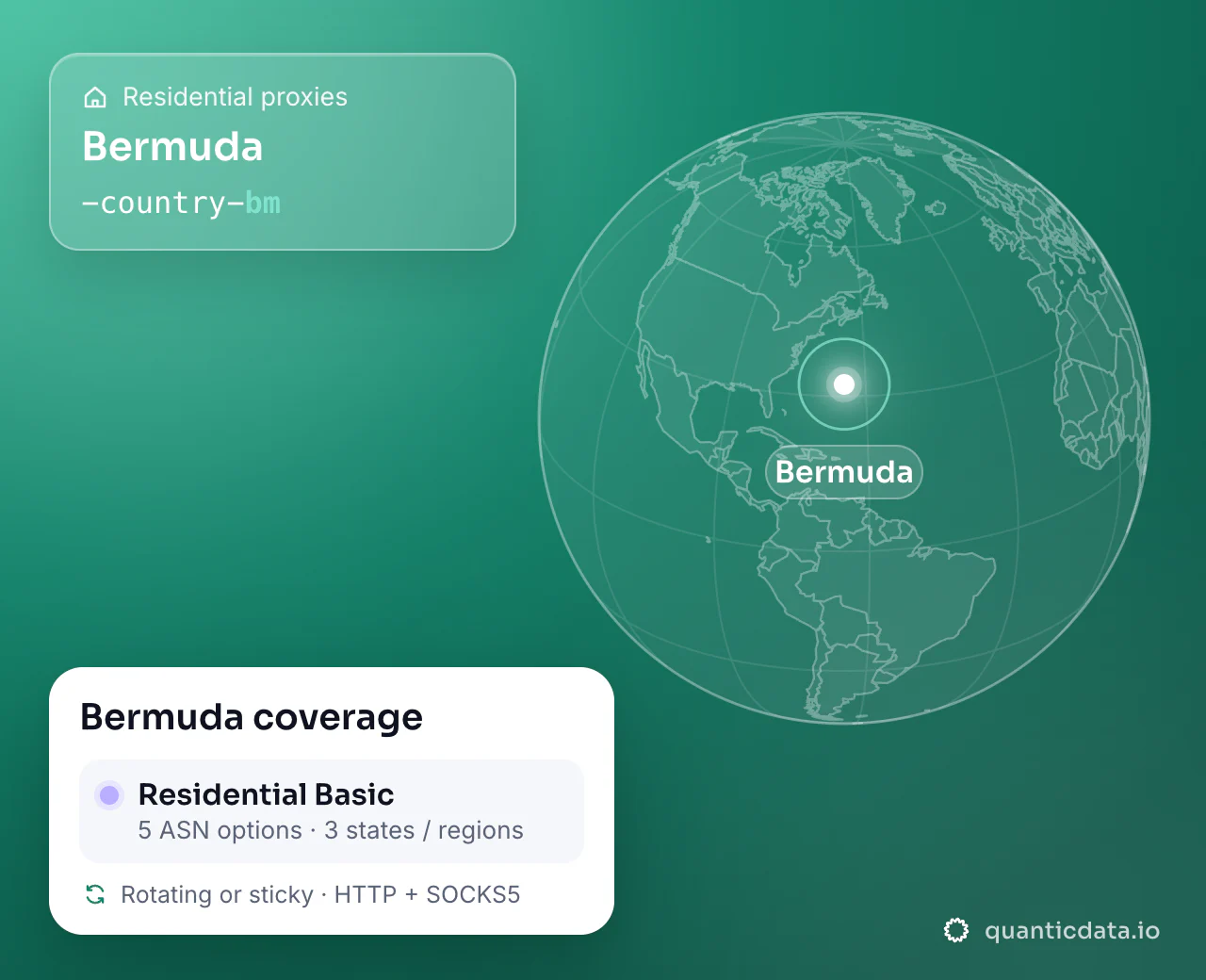 Residential proxies

Bermuda

-country-bm

Bermuda

Bermuda coverage

Residential Basic

5 ASN options · 3 states / regions

Rotating or sticky · HTTP + SOCKS5

quanticdata.io